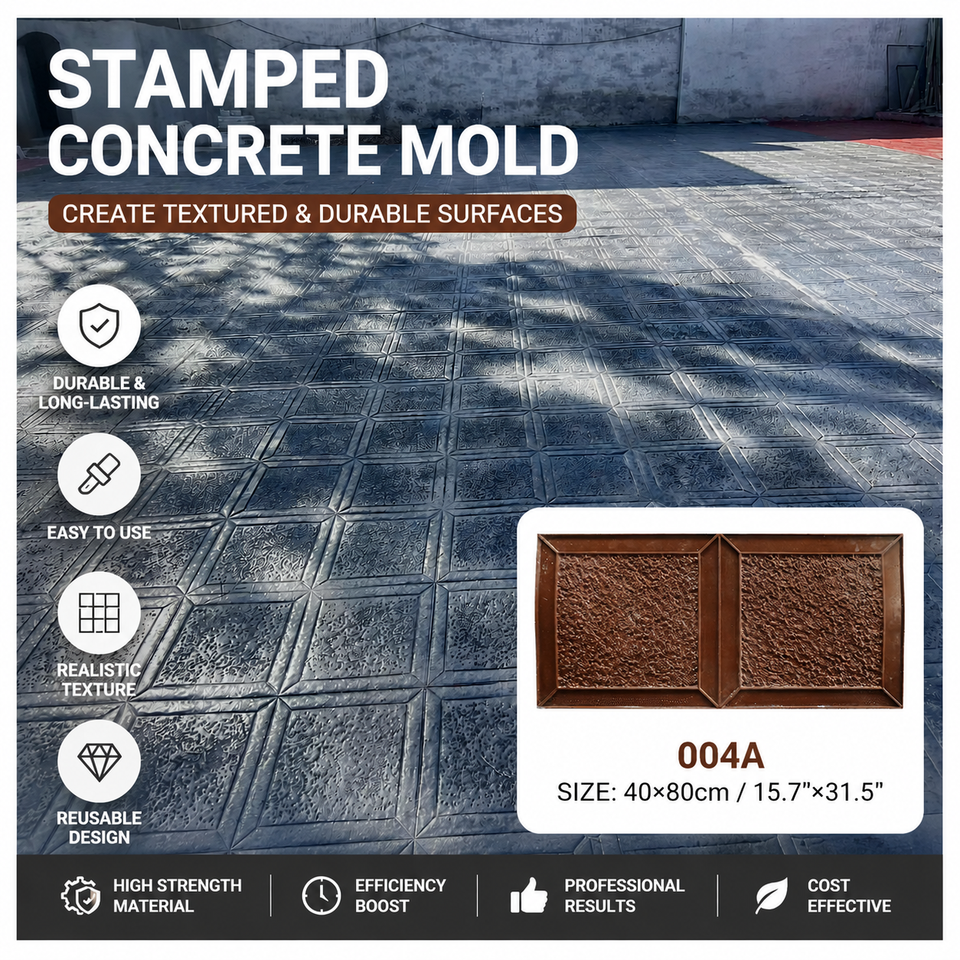 STAMPED CONCRETE MOLD

CREATE TEXTURED & DURABLE SURFACES

DURABLE & LONG-LASTING

EASY TO USE

REALISTIC TEXTURE

REUSABLE DESIGN

004A

SIZE: 40×80cm / 15.7"×31.5"

HIGH STRENGTH MATERIAL

EFFICIENCY BOOST

PROFESSIONAL RESULTS

COST EFFECTIVE